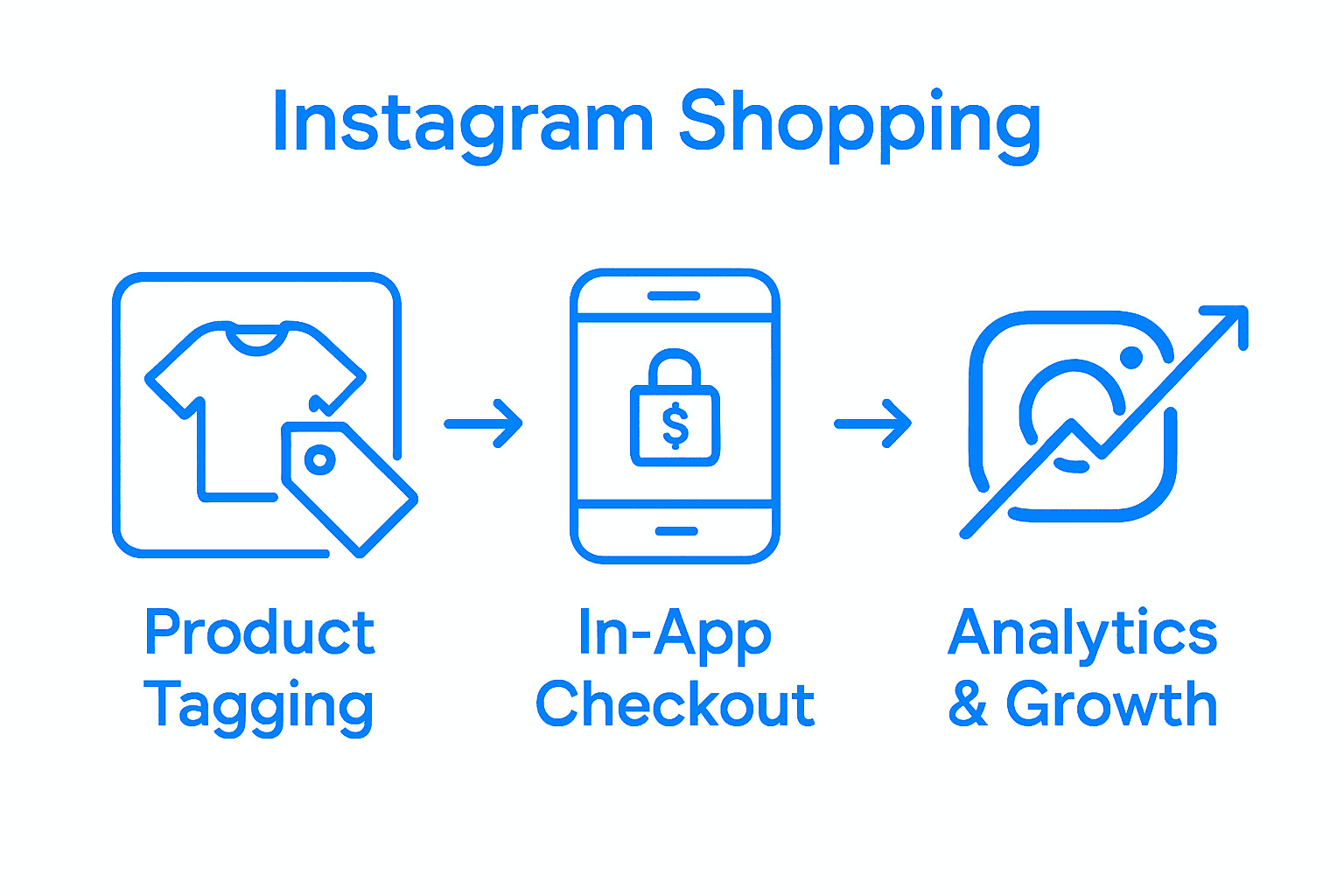 Instagram Shopping

$

Product Tagging

In-App Checkout

Analytics & Growth